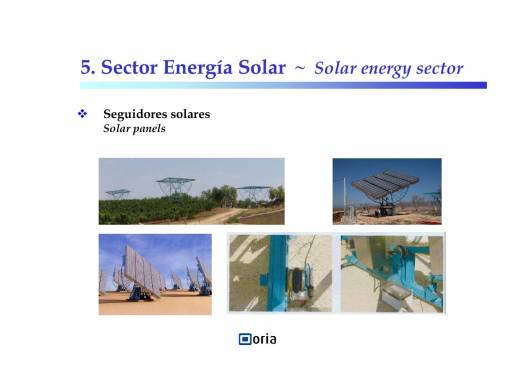 5. Sector Energía Solar ~ Solar energy sector

❖ Seguidores solares
Solar panels

oria